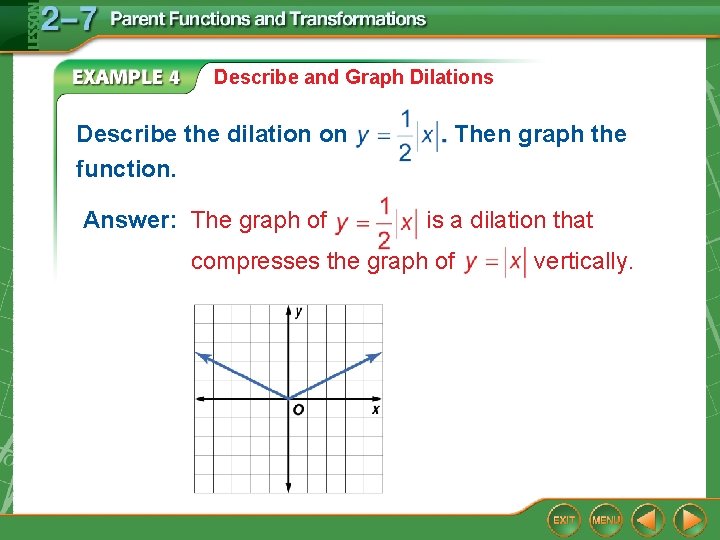 LESSON 2–7 Parent Functions and Transformations

EXAMPLE 4 Describe and Graph Dilations

Describe the dilation on $y = \frac{1}{2}|x|$. Then graph the function.

Answer: The graph of $y = \frac{1}{2}|x|$ is a dilation that compresses the graph of $y = |x|$ vertically.

y
O
x

EXIT
MENU